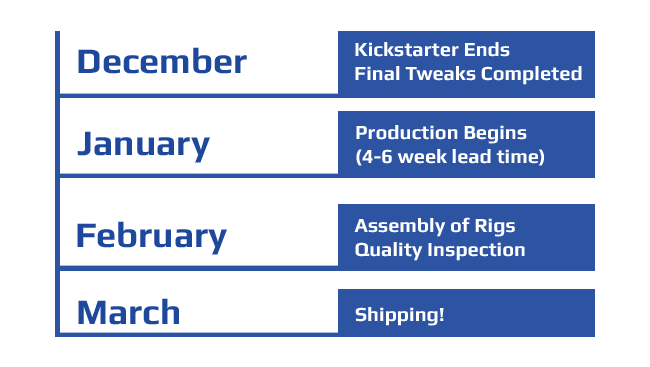 December

Kickstarter Ends
Final Tweaks Completed

January

Production Begins
(4-6 week lead time)

February

Assembly of Rigs
Quality Inspection

March

Shipping!